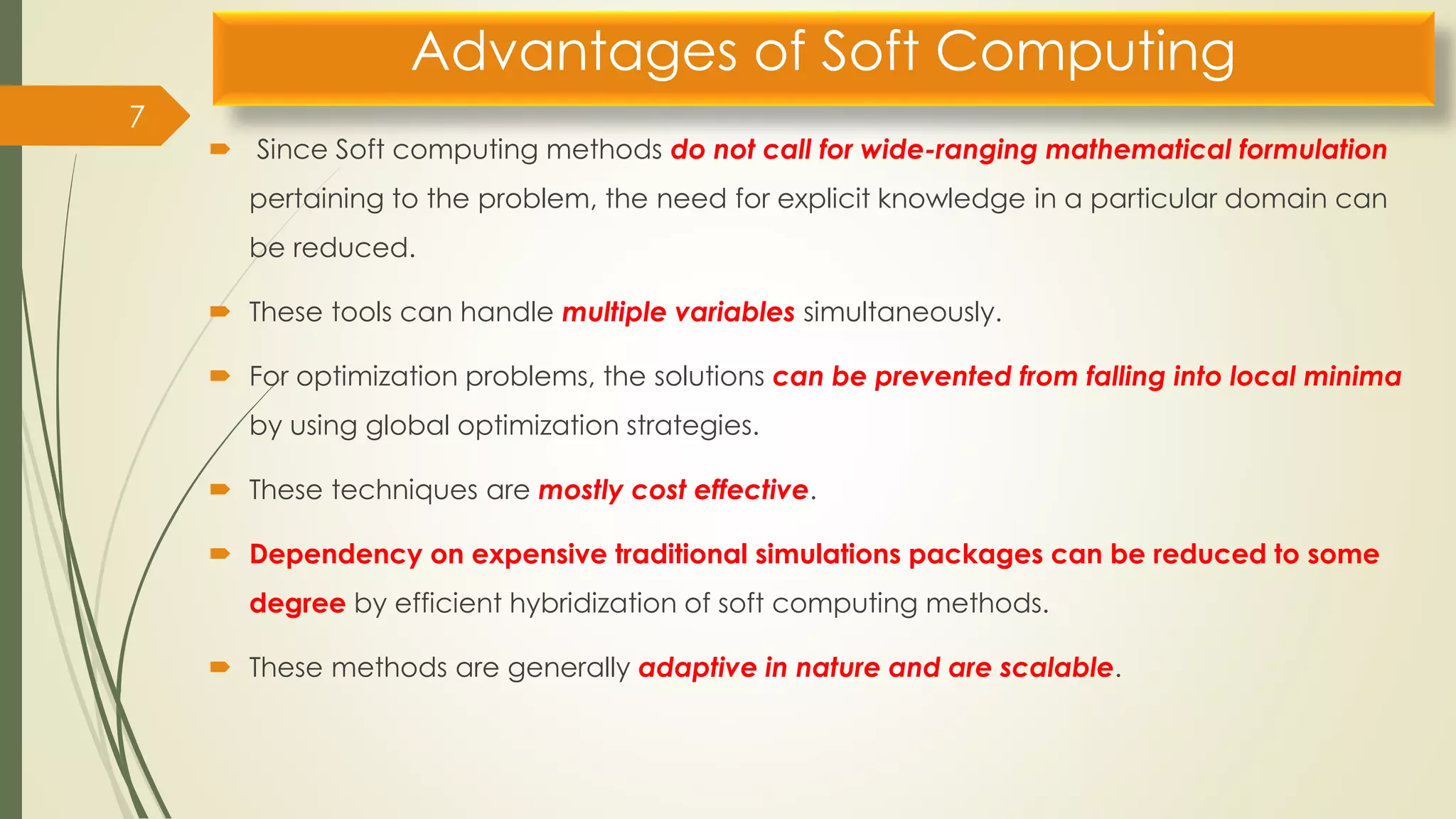 Advantages of Soft Computing

7

Since Soft computing methods do not call for wide-ranging mathematical formulation pertaining to the problem, the need for explicit knowledge in a particular domain can be reduced.

These tools can handle multiple variables simultaneously.

For optimization problems, the solutions can be prevented from falling into local minima by using global optimization strategies.

These techniques are mostly cost effective.

Dependency on expensive traditional simulations packages can be reduced to some degree by efficient hybridization of soft computing methods.

These methods are generally adaptive in nature and are scalable.